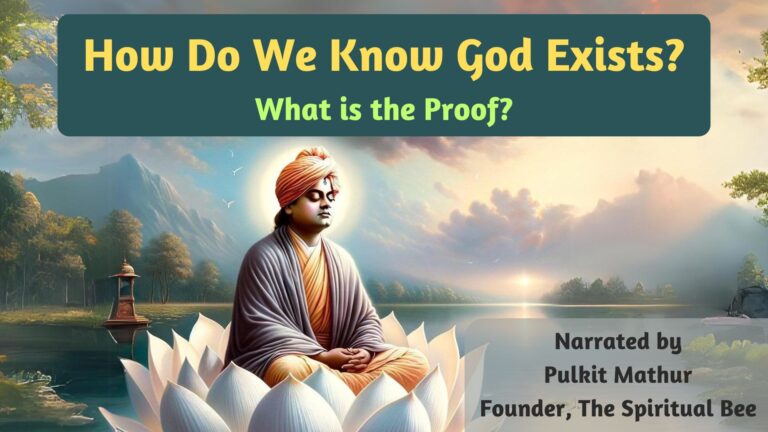 How Do We Know God Exists?

What is the Proof?

Narrated by
Pulkit Mathur
Founder, The Spiritual Bee